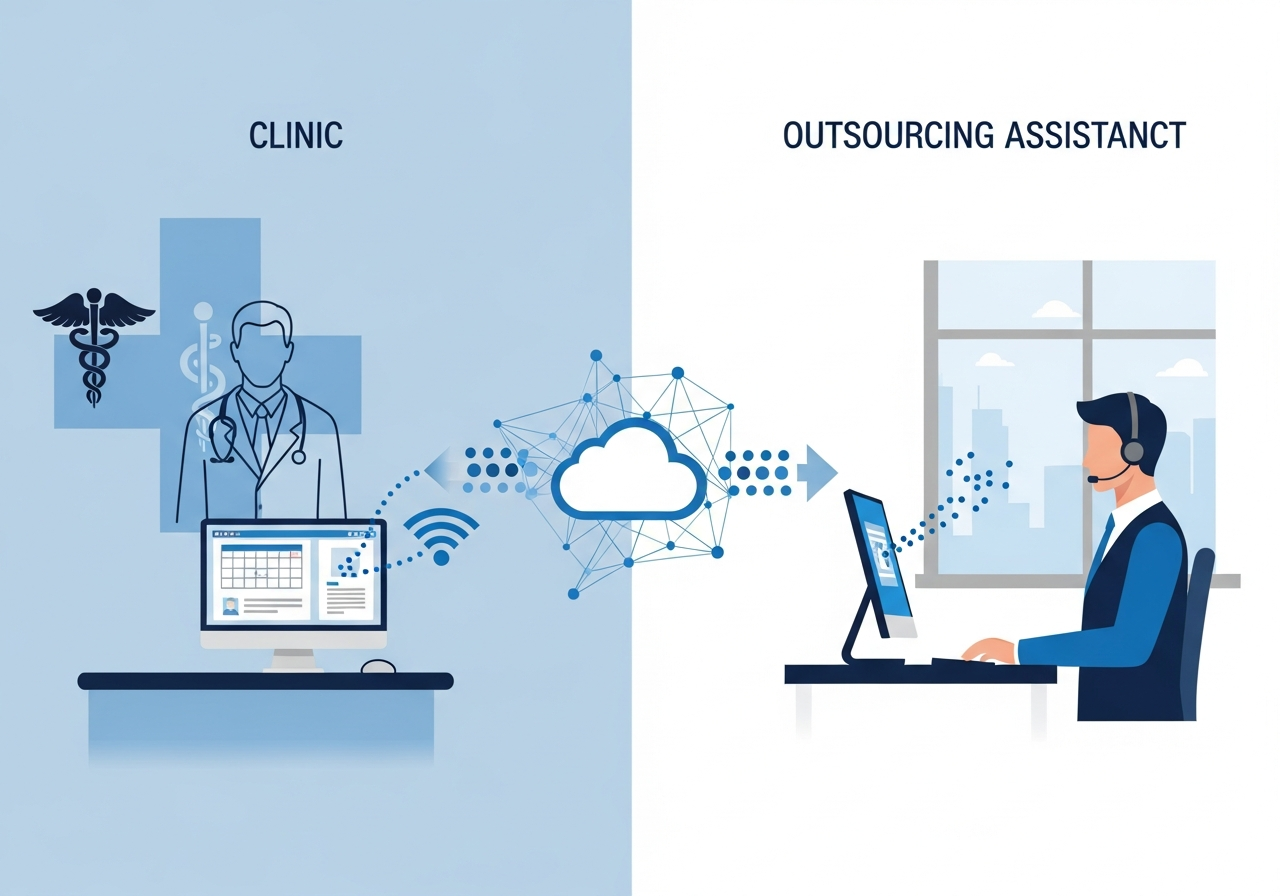 CLINIC

OUTSOURCING ASSISTANCT